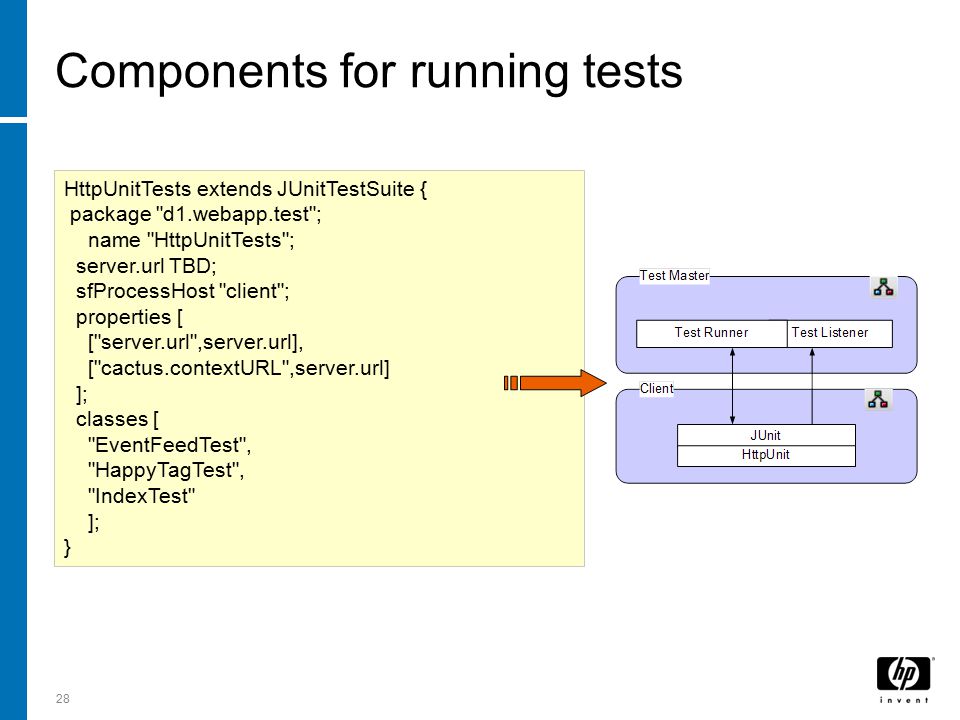 Components for running tests

HttpUnitTests extends JUnitTestSuite {
package "d1.webapp.test";
name "HttpUnitTests";
server.url TBD;
sfProcessHost "client";
properties [
["server.url",server.url],
["cactus.contextURL",server.url]
];
classes [
"EventFeedTest",
"HappyTagTest",
"IndexTest"
];
}

Test Master

Test Runner

Test Listener

Client

JUnit

HttpUnit

28

hp
invent